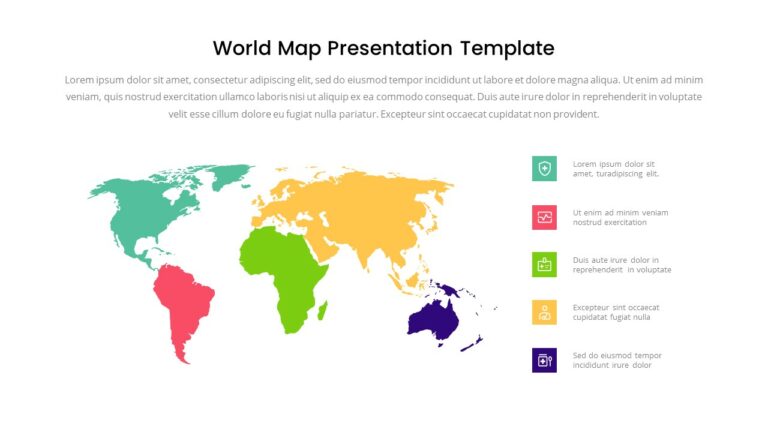 World Map Presentation Template

Lorem ipsum dolor sit amet, consectetur adipiscing elit, sed do eiusmod tempor incididunt ut labore et dolore magna aliqua. Ut enim ad minim veniam, quis nostrud exercitation ullamco laboris nisi ut aliquip ex ea commodo consequat. Duis aute irure dolor in reprehenderit in voluptate velit esse cillum dolore eu fugiat nulla pariatur. Excepteur sint occaecat cupidatat non provident.

Lorem ipsum dolor sit amet, turadipiscing elit.

Ut enim ad minim veniam nostrud exercitation

Duis aute irure dolor in reprehenderit in voluptate

Excepteur sint occaecat cupidatat fugiat nulla

Sed do eiusmod tempor incididunt irure dolor